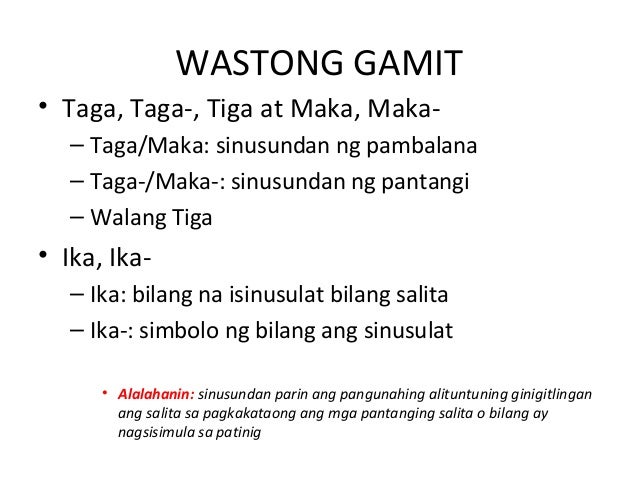 WASTONG GAMIT

• Taga, Taga-, Tiga at Maka, Maka-
– Taga/Maka: sinusundan ng pambalana
– Taga-/Maka-: sinusundan ng pantangi
– Walang Tiga

• Ika, Ika-
– Ika: bilang na isinusulat bilang salita
– Ika-: simbolo ng bilang ang sinusulat

• Alalahanin: sinusundan parin ang pangunahing alituntuning ginigitlingan ang salita sa pagkakataong ang mga pantanging salita o bilang ay nagsisimula sa patinig